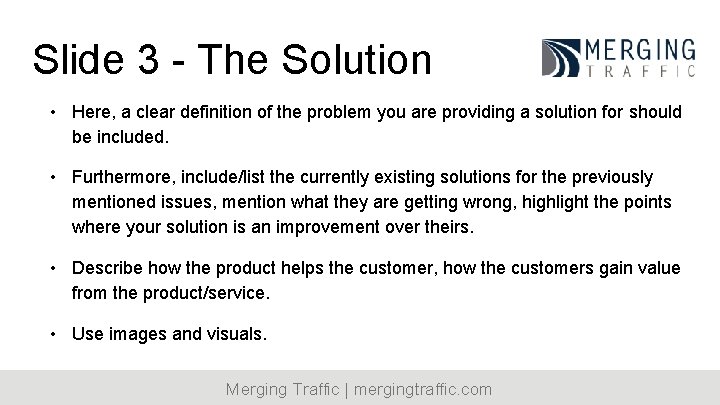 Slide 3 - The Solution

MERGING
TRAFFIC

• Here, a clear definition of the problem you are providing a solution for should be included.

• Furthermore, include/list the currently existing solutions for the previously mentioned issues, mention what they are getting wrong, highlight the points where your solution is an improvement over theirs.

• Describe how the product helps the customer, how the customers gain value from the product/service.

• Use images and visuals.

Merging Traffic | mergingtraffic.com